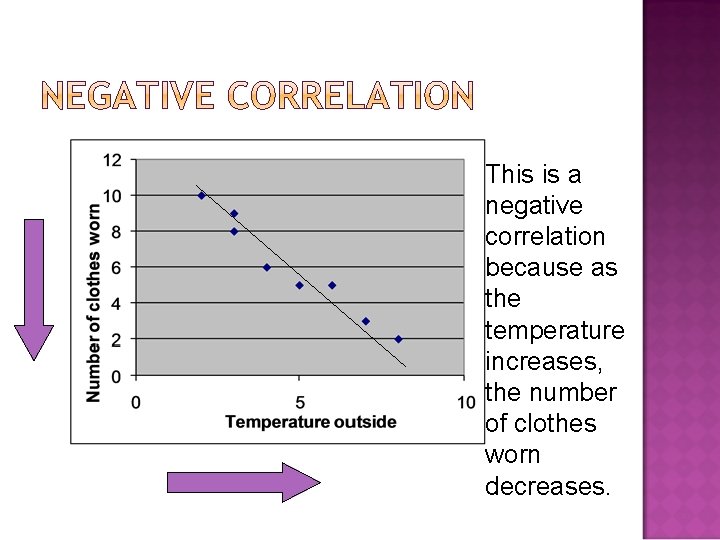 NEGATIVE CORRELATION

Number of clothes worn

12
10
8
6
4
2
0

0
5
10

Temperature outside

This is a negative correlation because as the temperature increases, the number of clothes worn decreases.